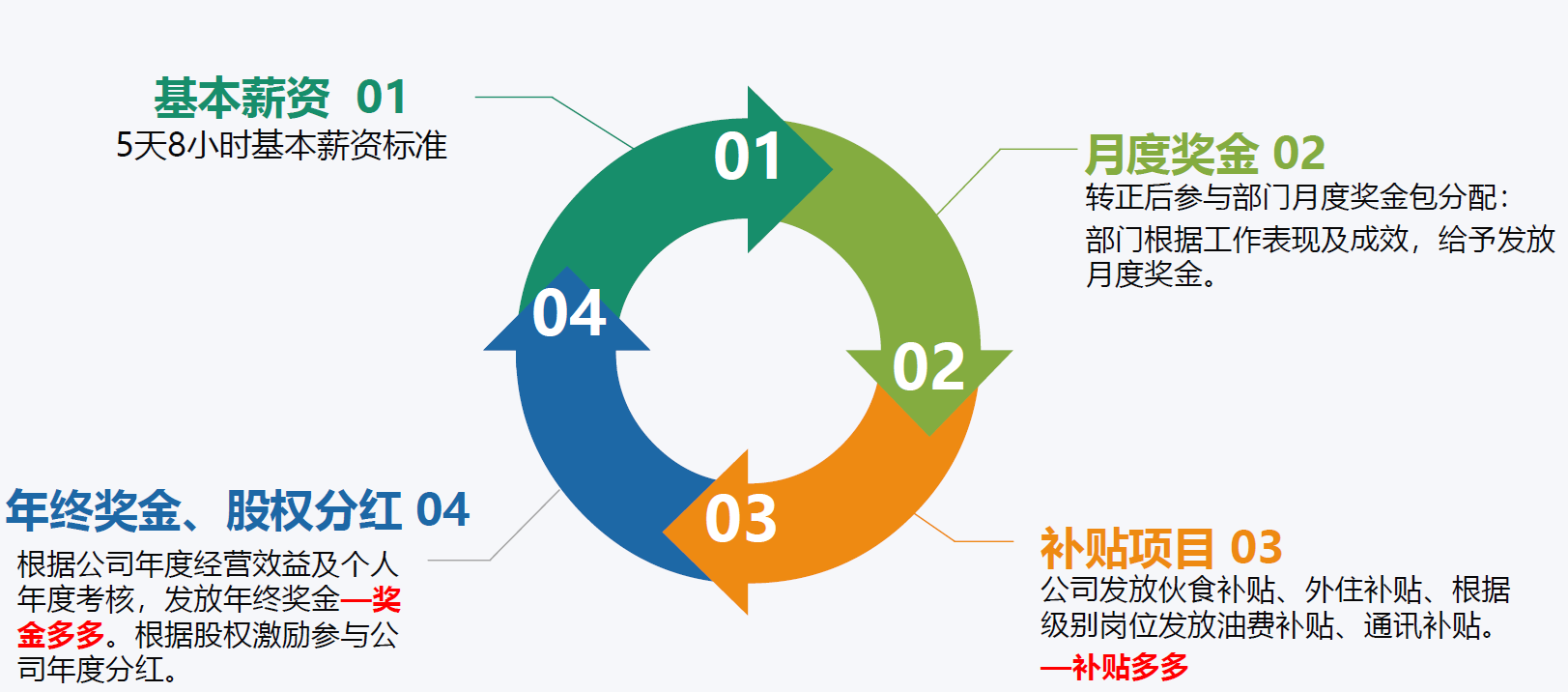 基本薪资 01
5天8小时基本薪资标准

01

月度奖金 02
转正后参与部门月度奖金包分配：
部门根据工作表现及成效，给予发放月度奖金。

04

02

03

年终奖金、股权分红 04
根据公司年度经营效益及个人年度考核，发放年终奖金—奖金多多。根据股权激励参与公司年度分红。

补贴项目 03
公司发放伙食补贴、外住补贴、根据级别岗位发放油费补贴、通讯补贴。
—补贴多多